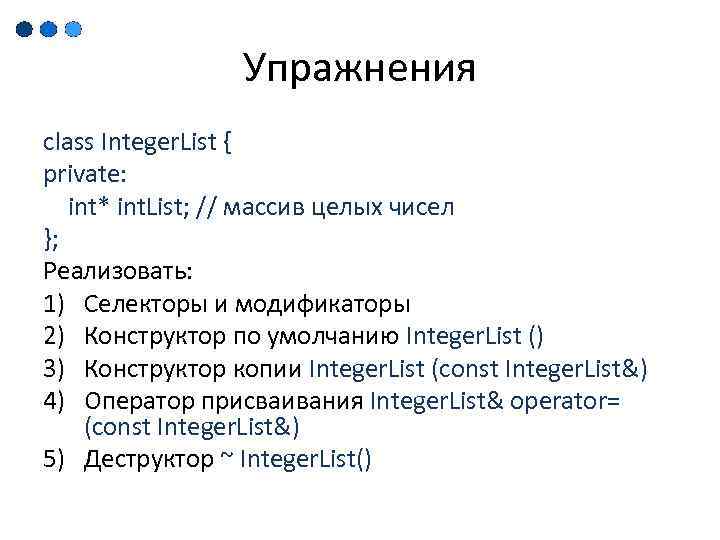 Упражнения

class IntegerList {
private:
int* intList; // массив целых чисел
};

Реализовать:
1) Селекторы и модификаторы
2) Конструктор по умолчанию IntegerList ()
3) Конструктор копии IntegerList (const IntegerList&)
4) Оператор присваивания IntegerList& operator= (const IntegerList&)
5) Деструктор ~ IntegerList()